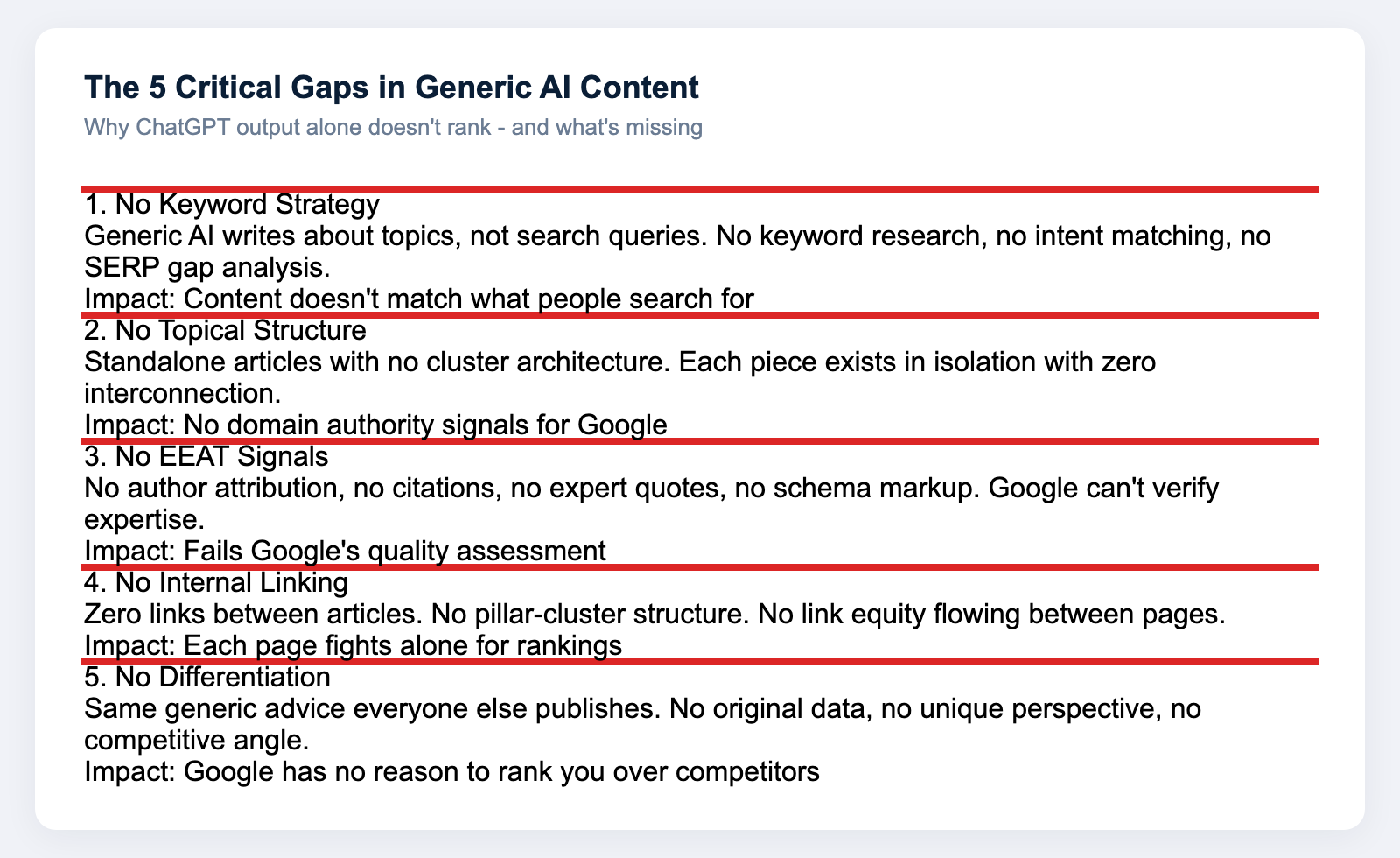 The 5 Critical Gaps in Generic AI Content

Why ChatGPT output alone doesn't rank - and what's missing

1. No Keyword Strategy
Generic AI writes about topics, not search queries. No keyword research, no intent matching, no SERP gap analysis.
Impact: Content doesn't match what people search for

2. No Topical Structure
Standalone articles with no cluster architecture. Each piece exists in isolation with zero interconnection.
Impact: No domain authority signals for Google

3. No EEAT Signals
No author attribution, no citations, no expert quotes, no schema markup. Google can't verify expertise.
Impact: Fails Google's quality assessment

4. No Internal Linking
Zero links between articles. No pillar-cluster structure. No link equity flowing between pages.
Impact: Each page fights alone for rankings

5. No Differentiation
Same generic advice everyone else publishes. No original data, no unique perspective, no competitive angle.
Impact: Google has no reason to rank you over competitors